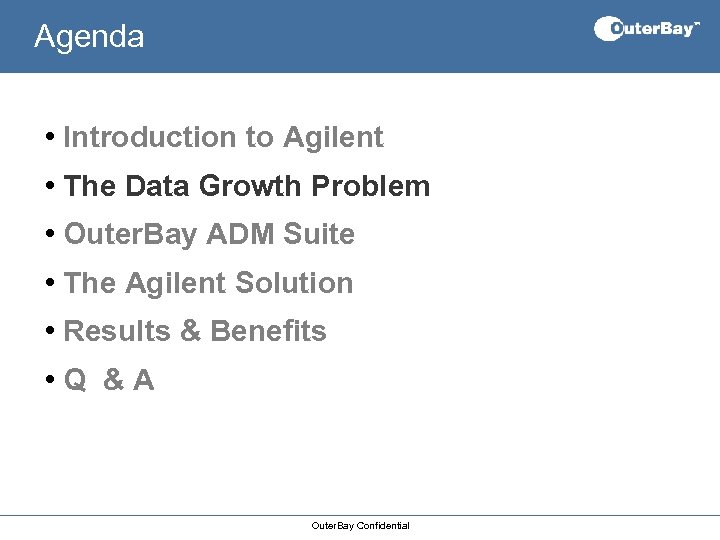 Agenda

OuterBay™

• Introduction to Agilent
• The Data Growth Problem
• OuterBay ADM Suite
• The Agilent Solution
• Results & Benefits
• Q & A

OuterBay Confidential